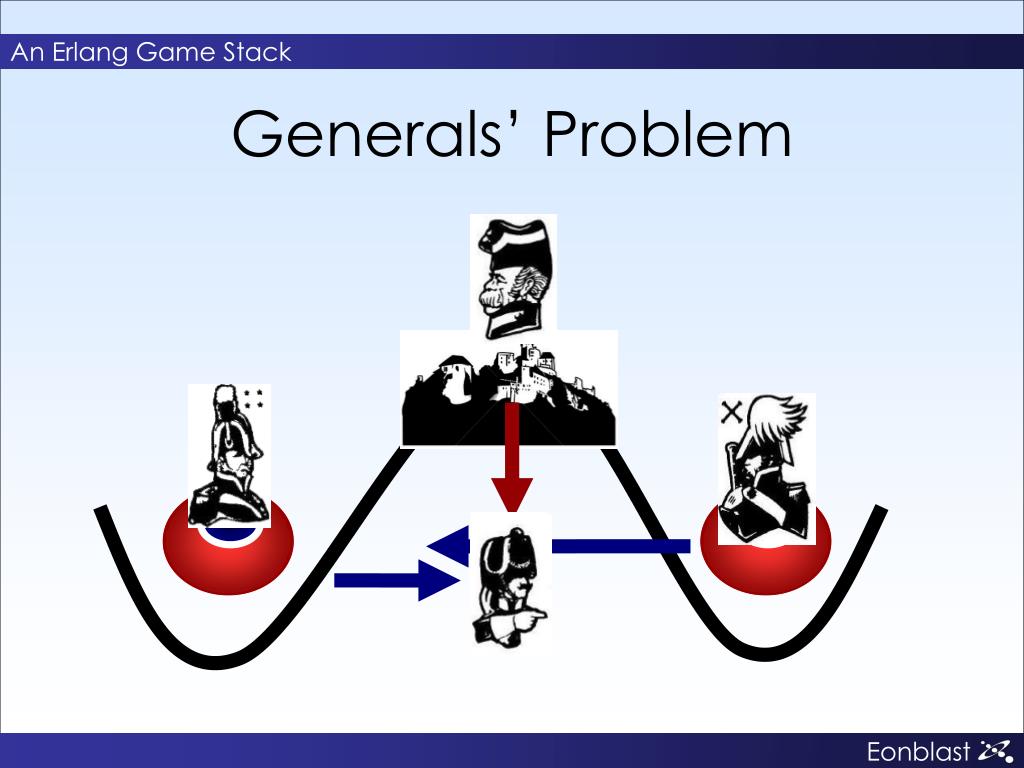 An Erlang Game Stack

Generals' Problem

Eonblast